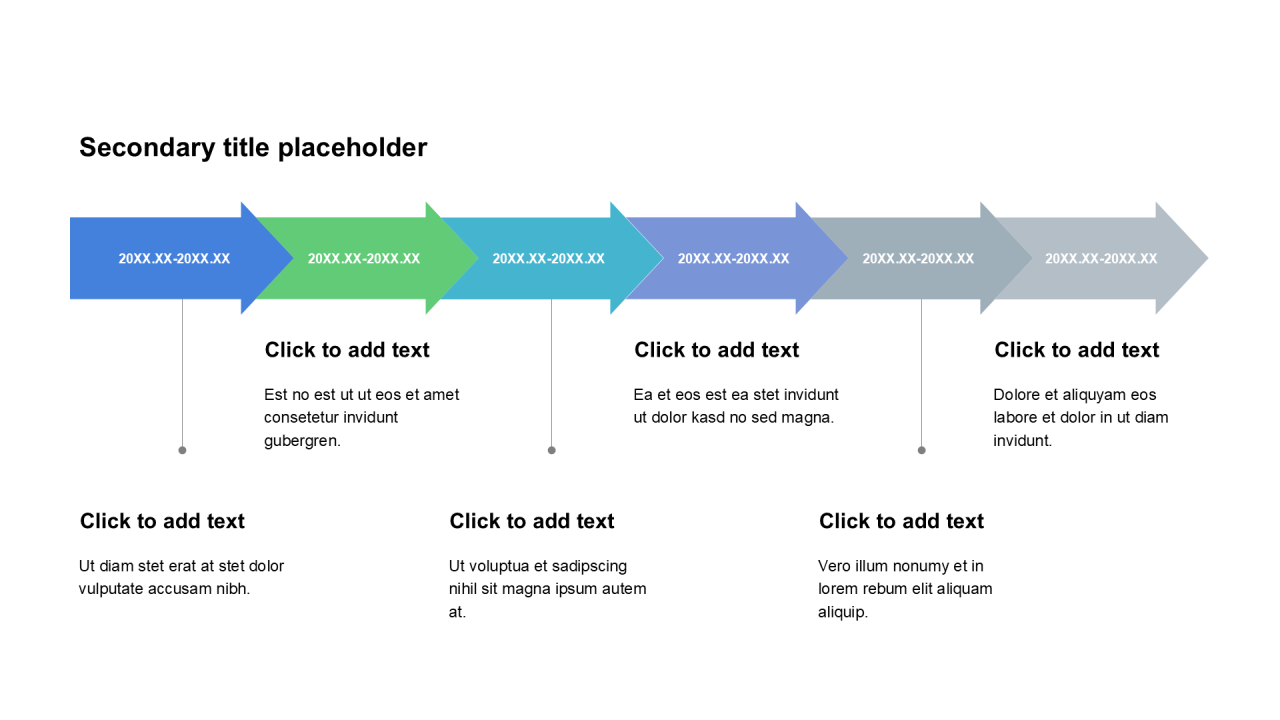 Secondary title placeholder

20XX.XX-20XX.XX

20XX.XX-20XX.XX

20XX.XX-20XX.XX

20XX.XX-20XX.XX

20XX.XX-20XX.XX

20XX.XX-20XX.XX

Click to add text

Est no est ut ut eos et amet consetetur invidunt gubergren.

Click to add text

Ea et eos est ea stet invidunt ut dolor kasd no sed magna.

Click to add text

Dolore et aliquyam eos labore et dolor in ut diam invidunt.

Click to add text

Ut diam stet erat at stet dolor vulputate accusam nibh.

Click to add text

Ut voluptua et sadipscing nihil sit magna ipsum autem at.

Click to add text

Vero illum nonumy et in lorem rebum elit aliquam aliquip.